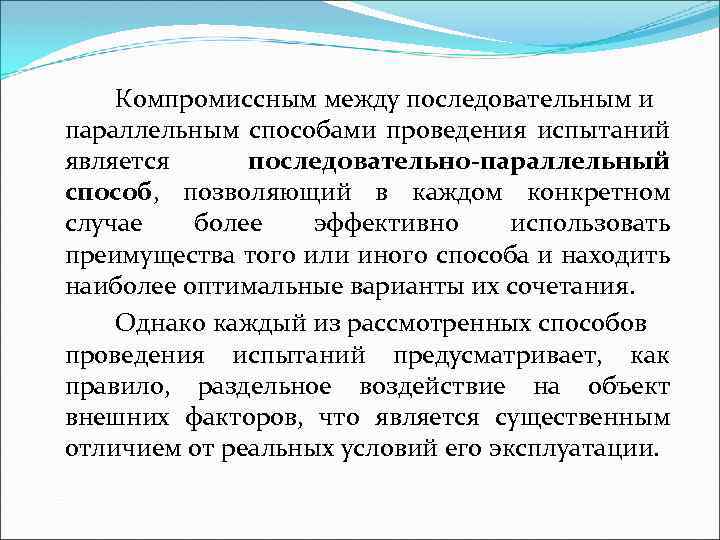 Компромиссным между последовательным и параллельным способами проведения испытаний является последовательно-параллельный способ, позволяющий в каждом конкретном случае более эффективно использовать преимущества того или иного способа и находить наиболее оптимальные варианты их сочетания.

Однако каждый из рассмотренных способов проведения испытаний предусматривает, как правило, раздельное воздействие на объект внешних факторов, что является существенным отличием от реальных условий его эксплуатации.